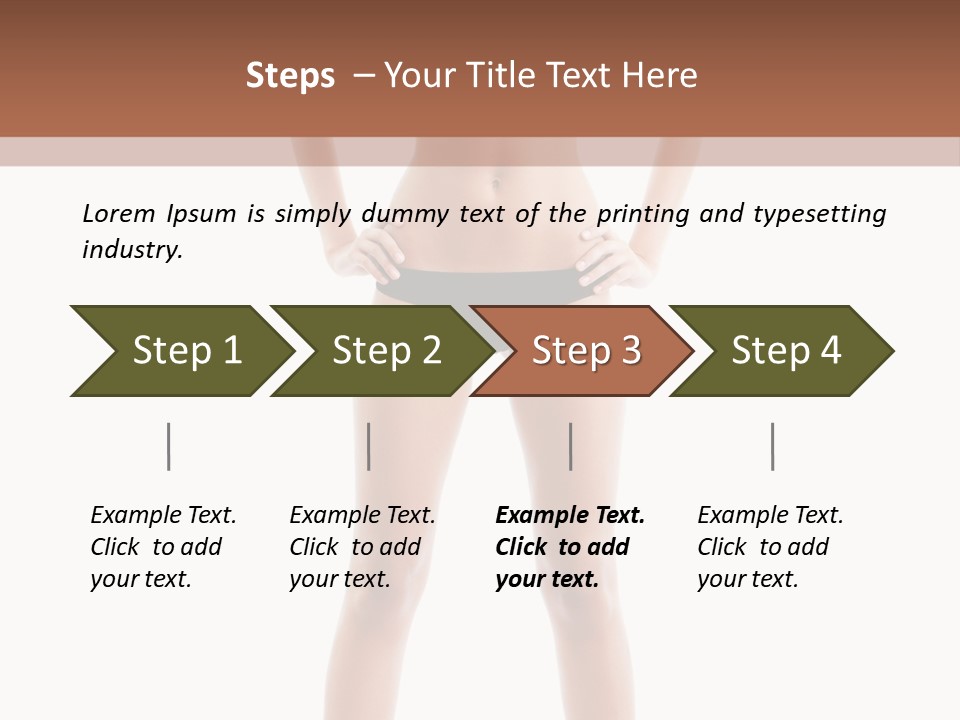 Steps – Your Title Text Here

Lorem Ipsum is simply dummy text of the printing and typesetting industry.

Step 1

Step 2

Step 3

Step 4

Example Text. Click to add your text.

Example Text. Click to add your text.

Example Text. Click to add your text.

Example Text. Click to add your text.